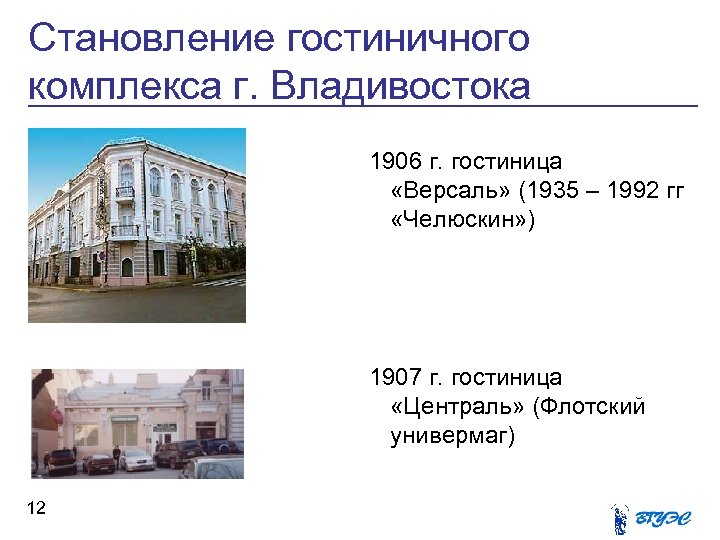 Становление гостиничного комплекса г. Владивостока

1906 г. гостиница «Версаль» (1935 – 1992 гг «Челюскин»)

1907 г. гостиница «Централь» (Флотский универмаг)

12

ВГУЭС